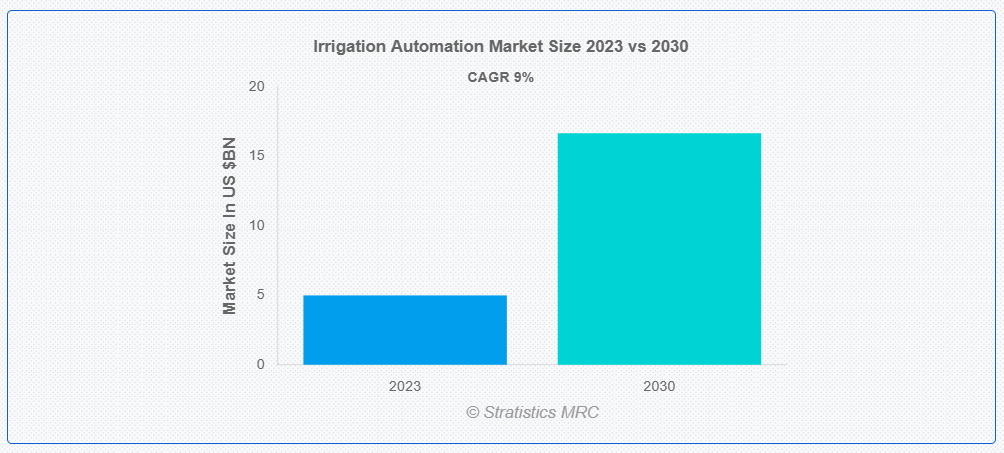 Irrigation Automation Market Size 2023 vs 2030

CAGR 9%

Market Size In US $BN

20
15
10
5
0

2023
2030

© Stratistics MRC